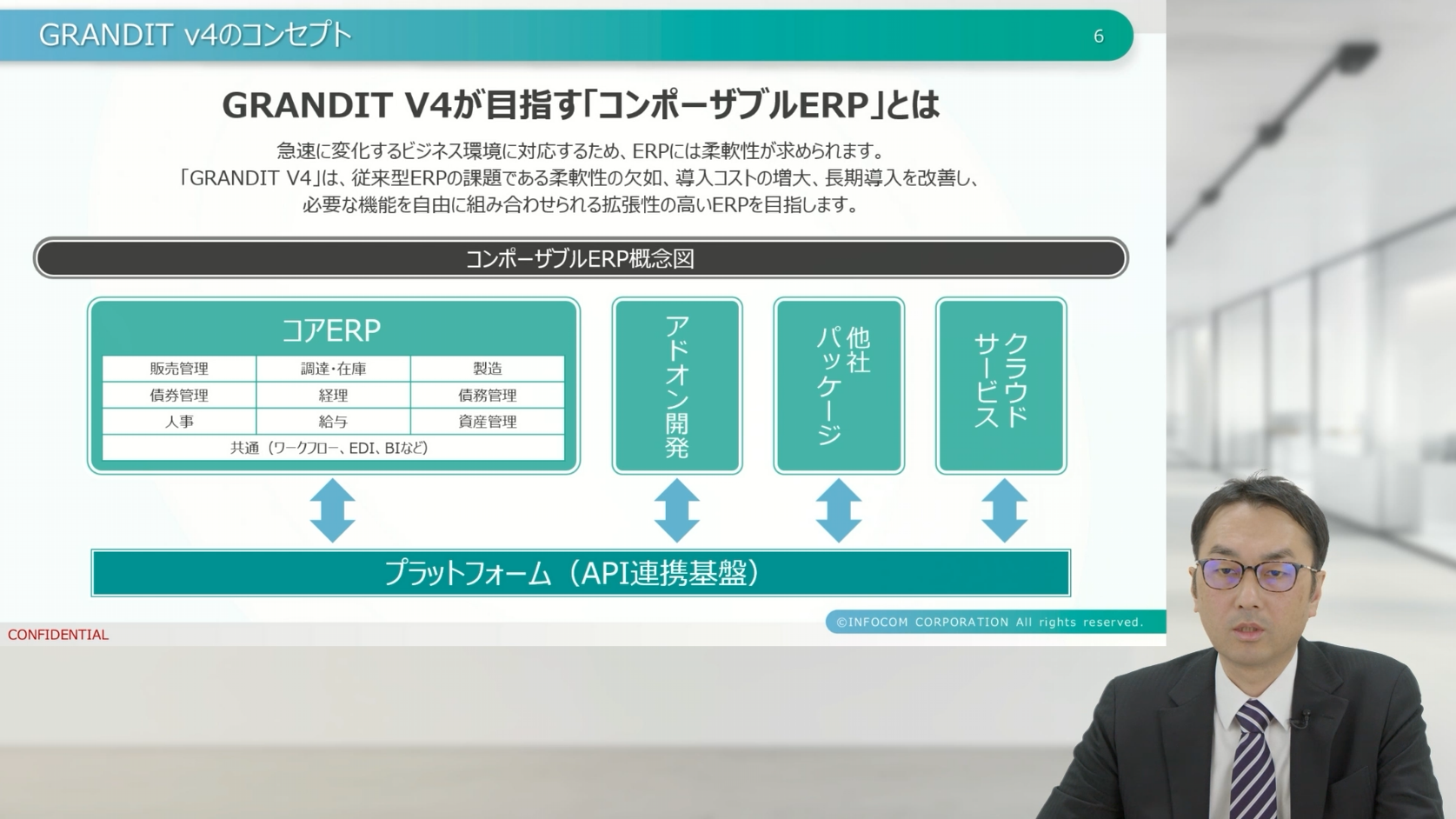 GRANDIT v4のコンセプト

6

GRANDIT V4が目指す「コンポーザブルERP」とは

急速に変化するビジネス環境に対応するため、ERPには柔軟性が求められます。
「GRANDIT V4」は、従来型ERPの課題である柔軟性の欠如、導入コストの増大、長期導入を改善し、
必要な機能を自由に組み合わせられる拡張性の高いERPを目指します。

コンポーザブルERP概念図

コアERP

| 販売管理 | 調達・在庫 | 製造 |
|---|---|---|
| 債券管理 | 経理 | 債務管理 |
| 人事 | 給与 | 資産管理 |
| 共通（ワークフロー、EDI、BIなど） | | |

アドオン開発

他社パッケージ

クラウドサービス

プラットフォーム（API連携基盤）

©INFOCOM CORPORATION All rights reserved.

CONFIDENTIAL